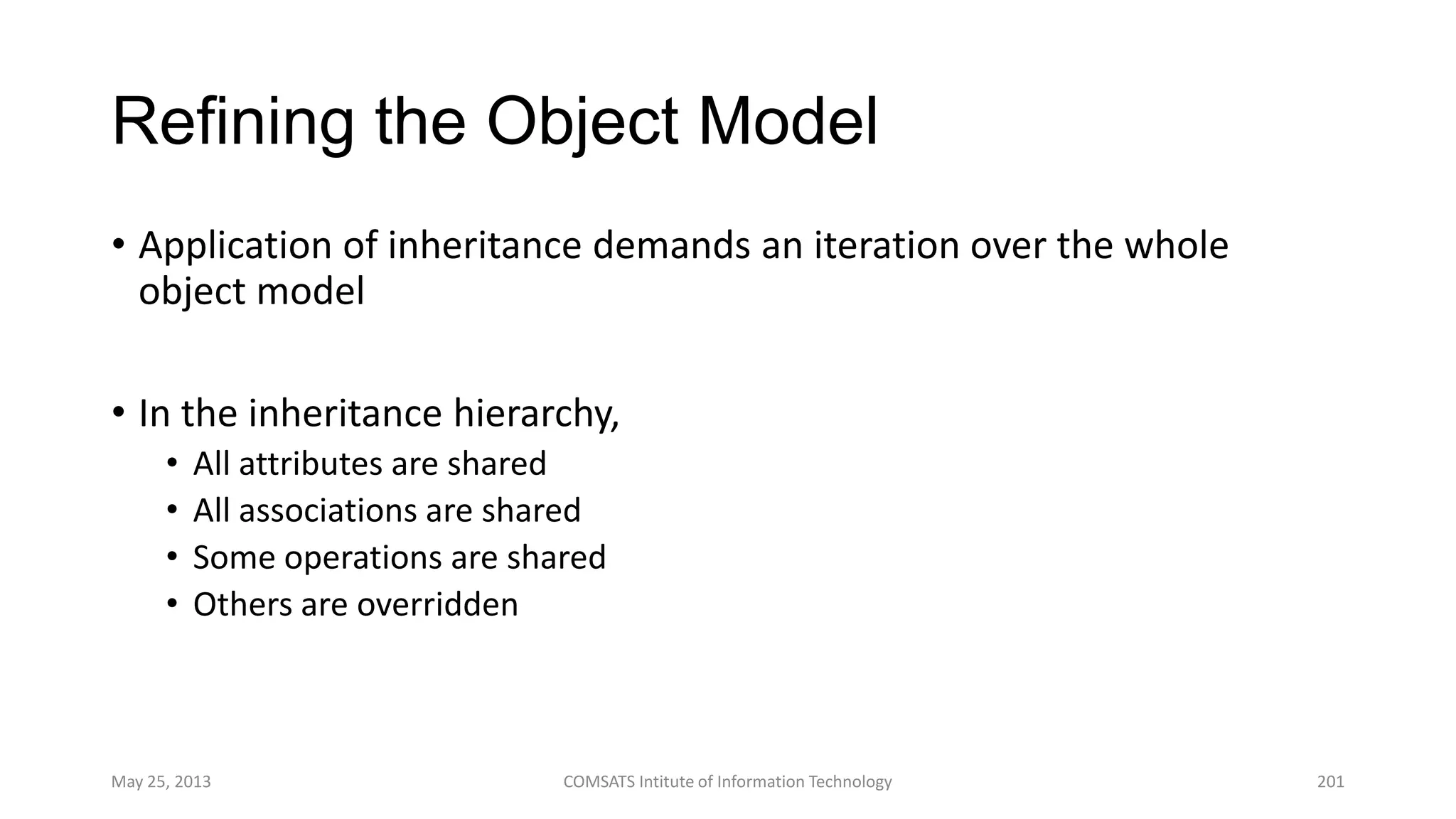 Refining the Object Model

• Application of inheritance demands an iteration over the whole object model

• In the inheritance hierarchy,
  • All attributes are shared
  • All associations are shared
  • Some operations are shared
  • Others are overridden

May 25, 2013

COMSATS Intitute of Information Technology

201